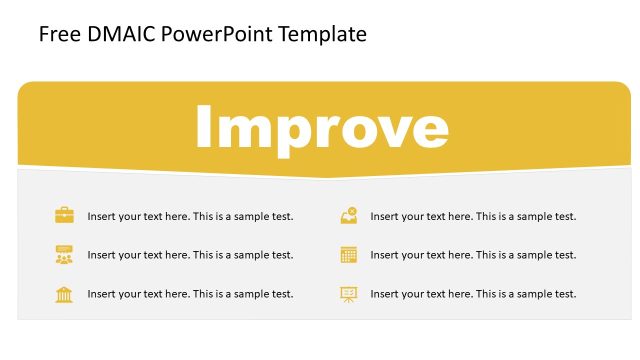 Free DMAIC PowerPoint Template

Improve

Insert your text here. This is a sample test.

Insert your text here. This is a sample test.

Insert your text here. This is a sample test.

Insert your text here. This is a sample test.

Insert your text here. This is a sample test.

Insert your text here. This is a sample test.